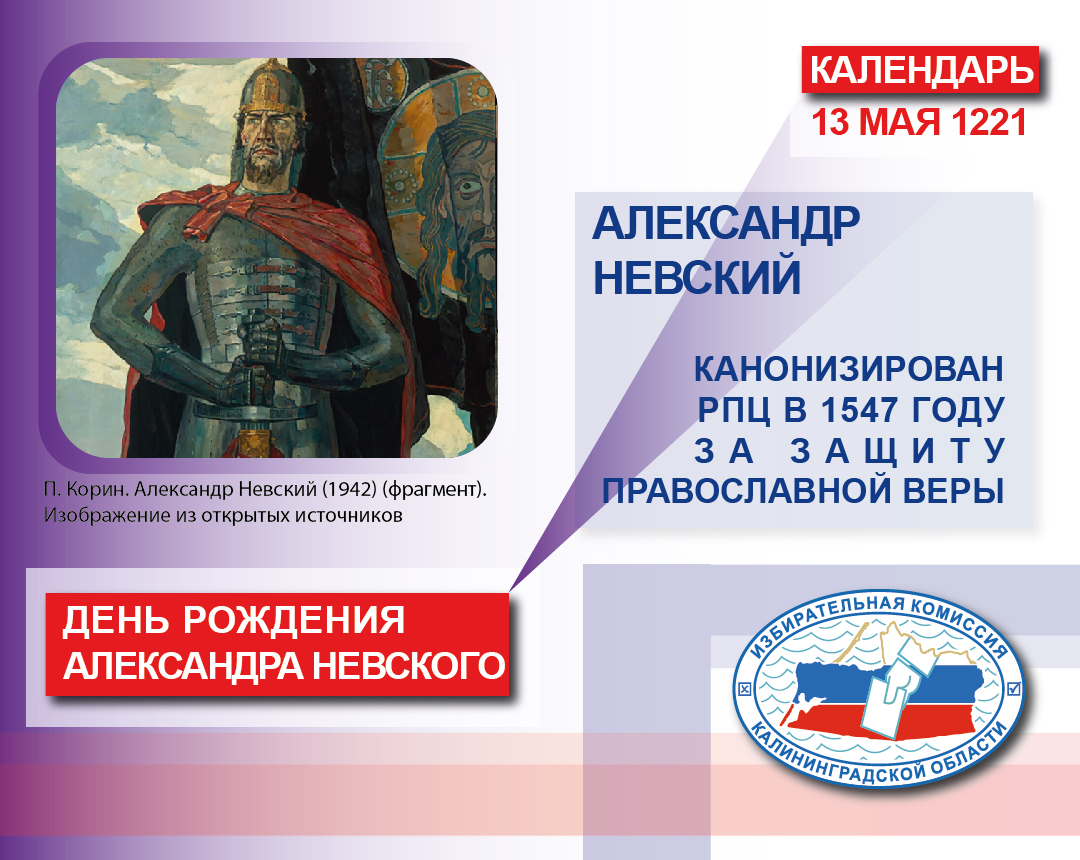 КАЛЕНДАРЬ
13 МАЯ 1221

АЛЕКСАНДР НЕВСКИЙ

КАНОНИЗИРОВАН РПЦ В 1547 ГОДУ ЗА ЗАЩИТУ ПРАВОСЛАВНОЙ ВЕРЫ

П. Корин. Александр Невский (1942) (фрагмент). Изображение из открытых источников

ДЕНЬ РОЖДЕНИЯ АЛЕКСАНДРА НЕВСКОГО

ИЗБИРАТЕЛЬНАЯ КОМИССИЯ
КАЛИНИНГРАДСКОЙ ОБЛАСТИ